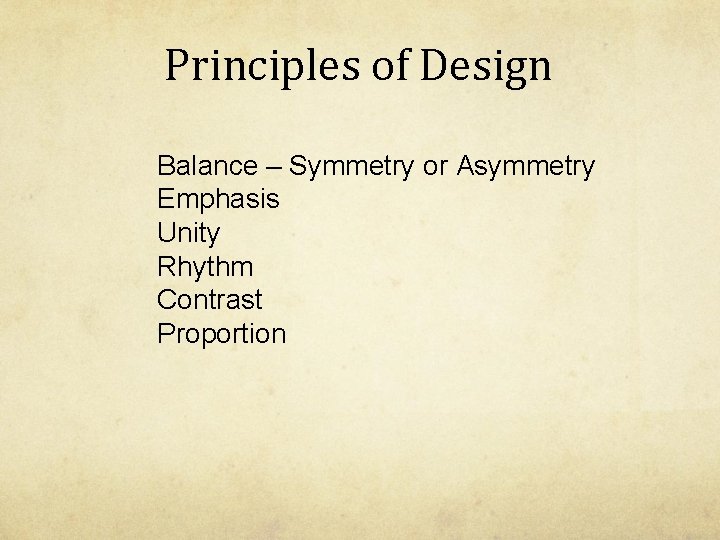 Principles of Design

Balance – Symmetry or Asymmetry
Emphasis
Unity
Rhythm
Contrast
Proportion